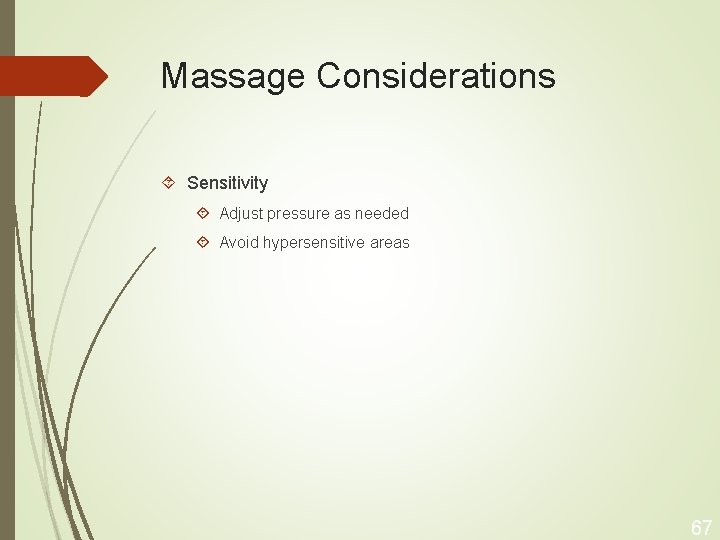 Massage Considerations

Sensitivity

Adjust pressure as needed

Avoid hypersensitive areas

67